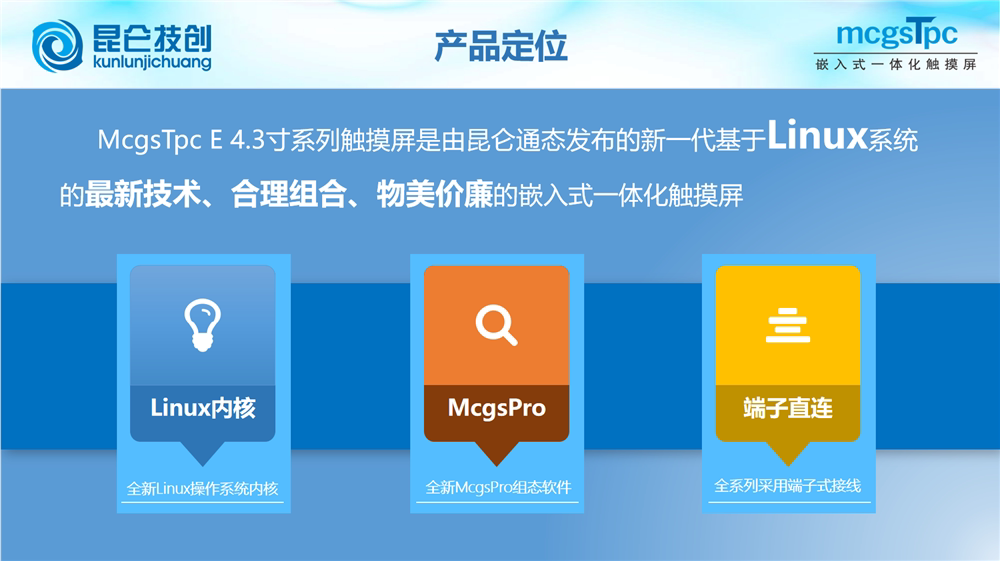 昆仑技创
kunlunjichuang

产品定位

mcgsTpc
嵌入式一体化触摸屏

McgsTpc E 4.3寸系列触摸屏是由昆仑通态发布的新一代基于Linux系统的最新技术、合理组合、物美价廉的嵌入式一体化触摸屏

Linux内核
全新Linux操作系统内核

McgsPro
全新McgsPro组态软件

端子直连
全系列采用端子式接线